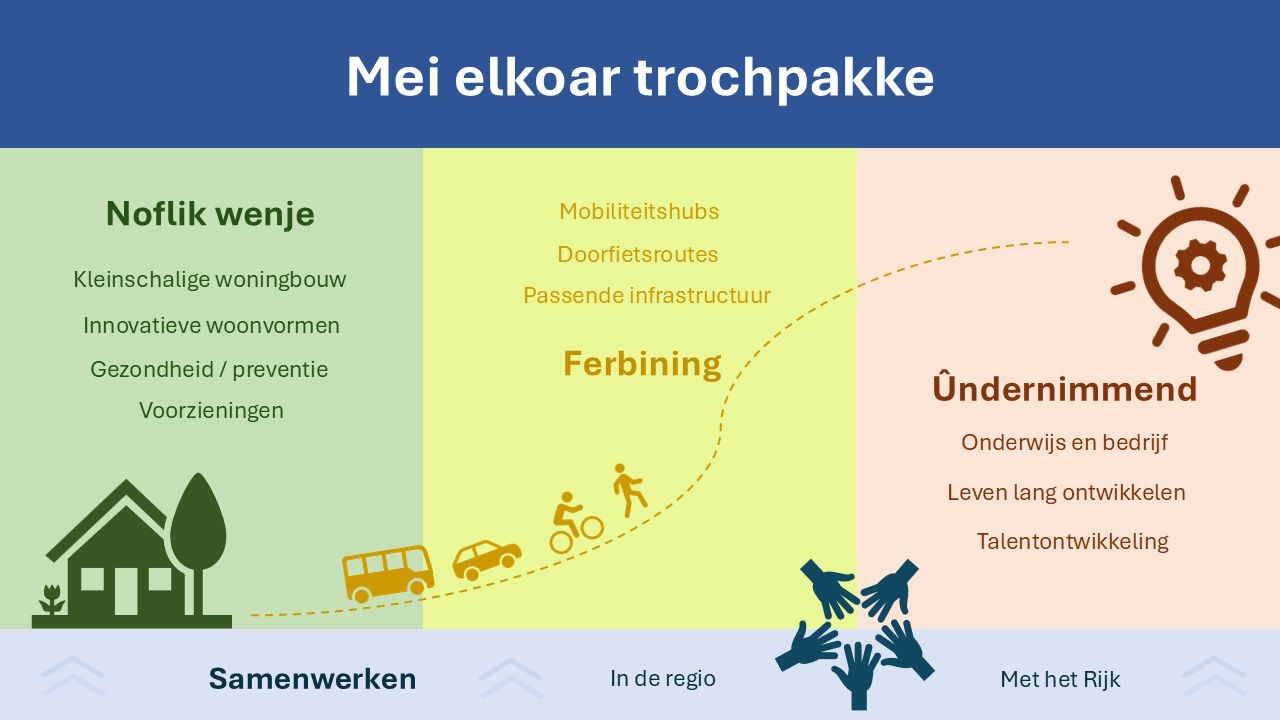 Mei elkoar trochpakke

Noflik wenje

Kleinschalige woningbouw

Innovatieve woonvormen

Gezondheid / preventie

Voorzieningen

Mobiliteitshubs

Doorfietsroutes

Passende infrastructuur

Ferbining

Ûndernimmend

Onderwijs en bedrijf

Leven lang ontwikkelen

Talentontwikkeling

Samenwerken

In de regio

Met het Rijk